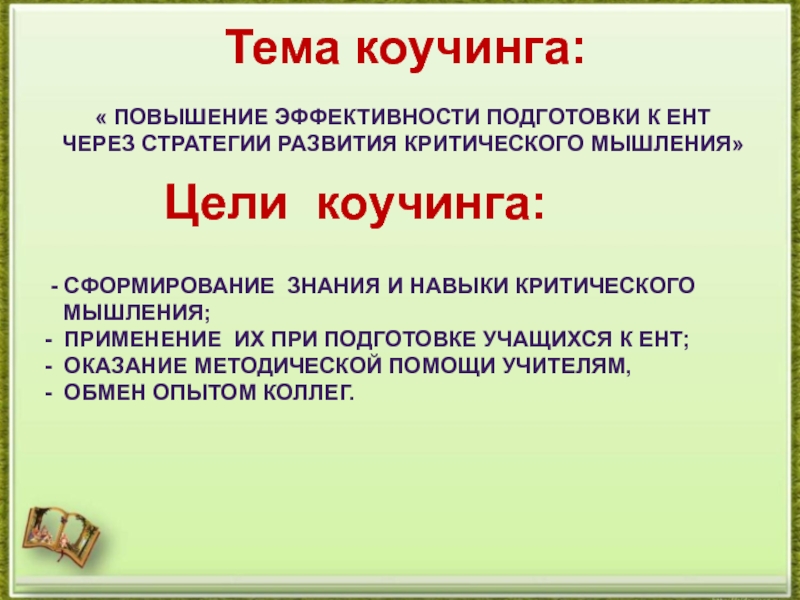 Тема коучинга:

« ПОВЫШЕНИЕ ЭФФЕКТИВНОСТИ ПОДГОТОВКИ К ЕНТ ЧЕРЕЗ СТРАТЕГИИ РАЗВИТИЯ КРИТИЧЕСКОГО МЫШЛЕНИЯ»

Цели коучинга:

- СФОРМИРОВАНИЕ ЗНАНИЯ И НАВЫКИ КРИТИЧЕСКОГО МЫШЛЕНИЯ;
- ПРИМЕНЕНИЕ ИХ ПРИ ПОДГОТОВКЕ УЧАЩИХСЯ К ЕНТ;
- ОКАЗАНИЕ МЕТОДИЧЕСКОЙ ПОМОЩИ УЧИТЕЛЯМ,
- ОБМЕН ОПЫТОМ КОЛЛЕГ.